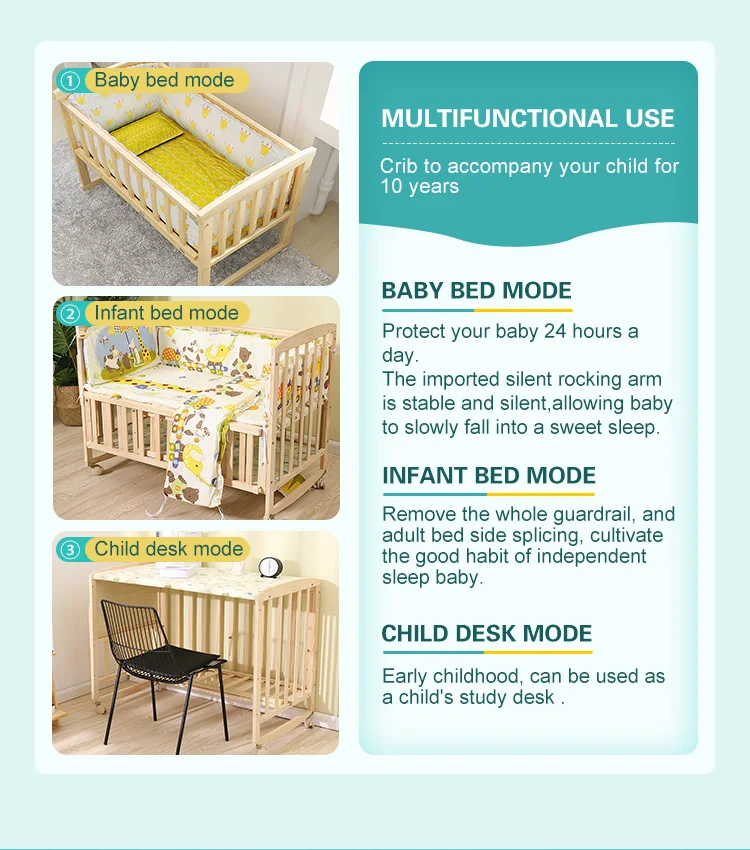 ① Baby bed mode

② Infant bed mode

③ Child desk mode

MULTIFUNCTIONAL USE

Crib to accompany your child for 10 years

BABY BED MODE

Protect your baby 24 hours a day.
The imported silent rocking arm is stable and silent,allowing baby to slowly fall into a sweet sleep.

INFANT BED MODE

Remove the whole guardrail, and adult bed side splicing, cultivate the good habit of independent sleep baby.

CHILD DESK MODE

Early childhood, can be used as a child's study desk .